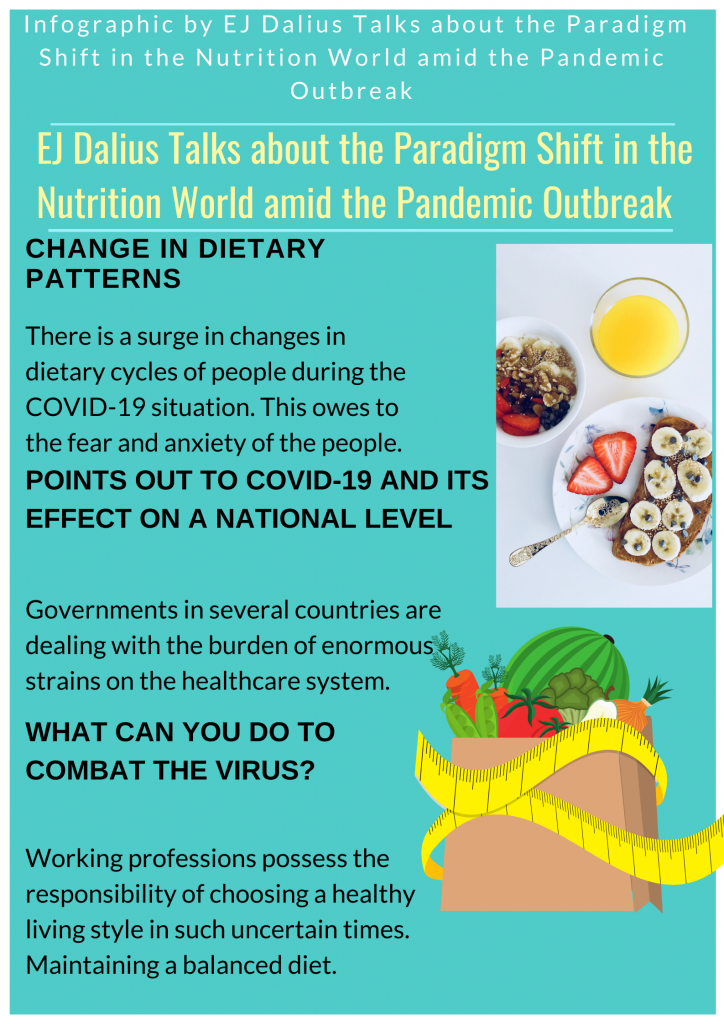 Infographic by EJ Dalius Talks about the Paradigm Shift in the Nutrition World amid the Pandemic Outbreak

EJ Dalius Talks about the Paradigm Shift in the Nutrition World amid the Pandemic Outbreak

CHANGE IN DIETARY PATTERNS

There is a surge in changes in dietary cycles of people during the COVID-19 situation. This owes to the fear and anxiety of the people.

POINTS OUT TO COVID-19 AND ITS EFFECT ON A NATIONAL LEVEL

Governments in several countries are dealing with the burden of enormous strains on the healthcare system.

WHAT CAN YOU DO TO COMBAT THE VIRUS?

Working professions possess the responsibility of choosing a healthy living style in such uncertain times. Maintaining a balanced diet.